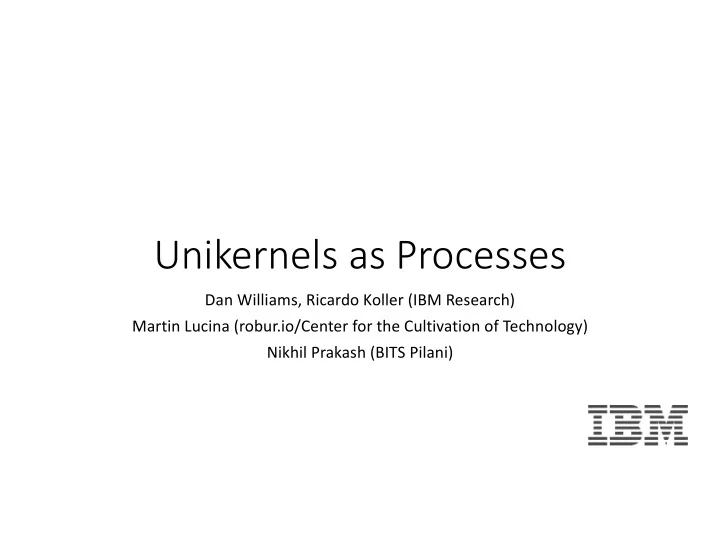 Unikernels as Processes

Dan Williams, Ricardo Koller (IBM Research)
Martin Lucina (robur.io/Center for the Cultivation of Technology)
Nikhil Prakash (BITS Pilani)

IBM